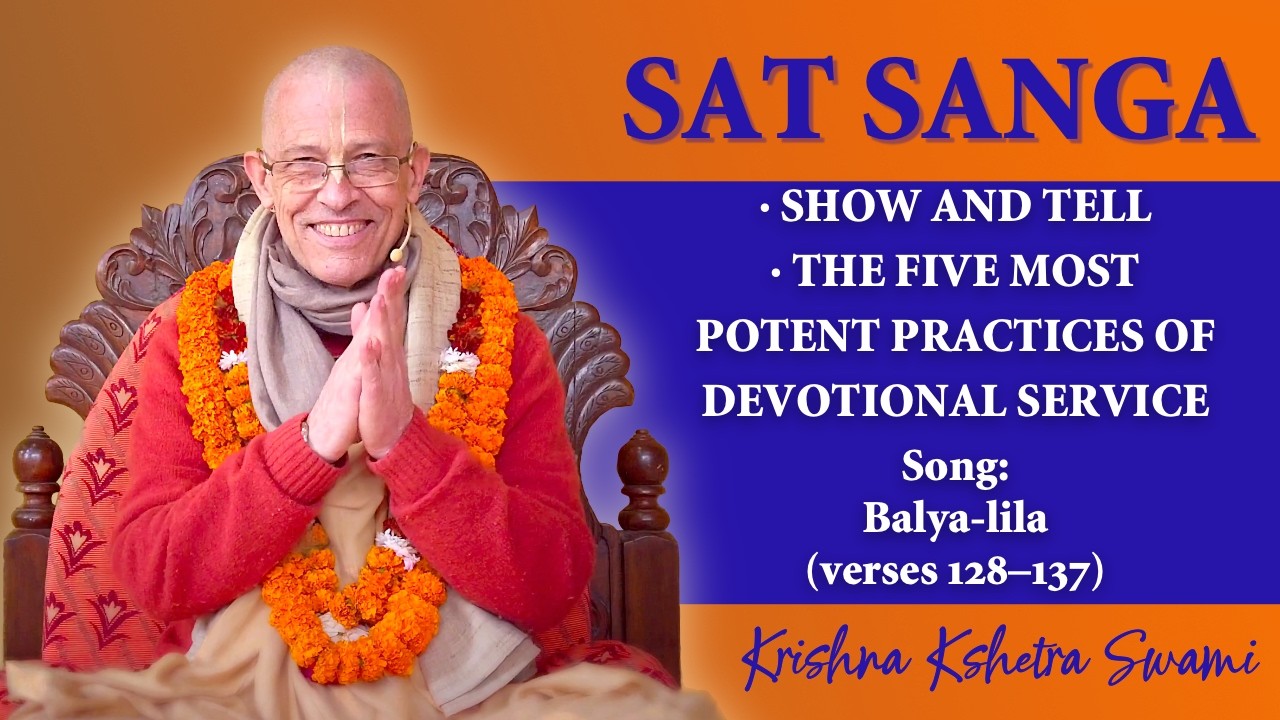 SAT SANGA

· SHOW AND TELL
· THE FIVE MOST POTENT PRACTICES OF DEVOTIONAL SERVICE

Song:
Balya-lila
(verses 128–137)

Krishna Kshetra Swami